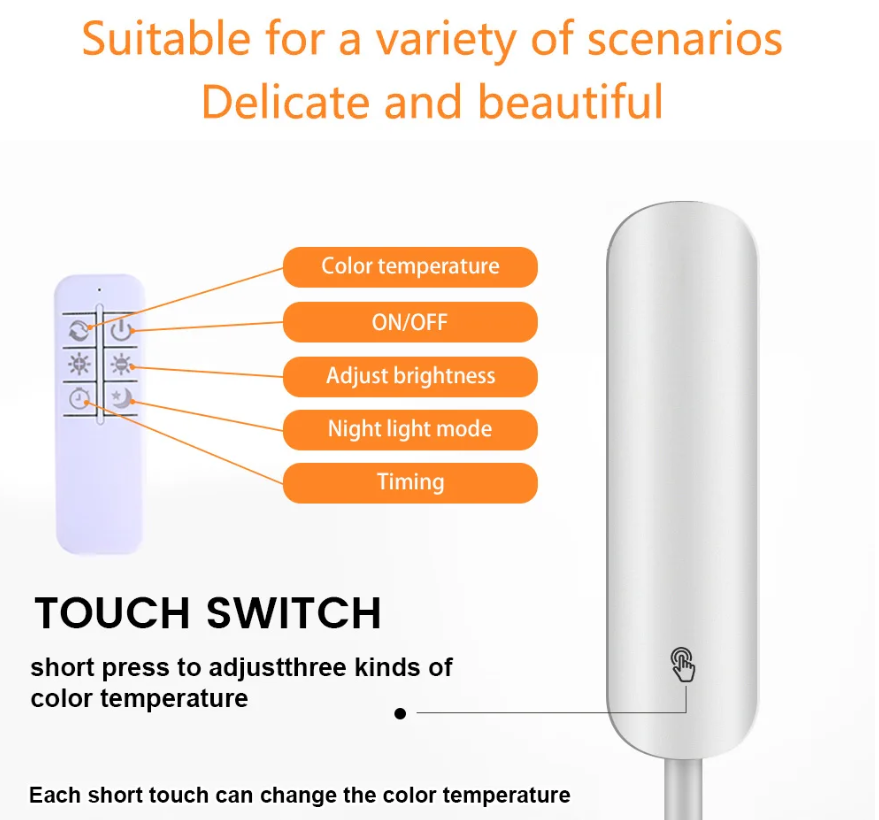 Suitable for a variety of scenarios
Delicate and beautiful

Color temperature

ON/OFF

Adjust brightness

Night light mode

Timing

TOUCH SWITCH

short press to adjustthree kinds of color temperature

Each short touch can change the color temperature